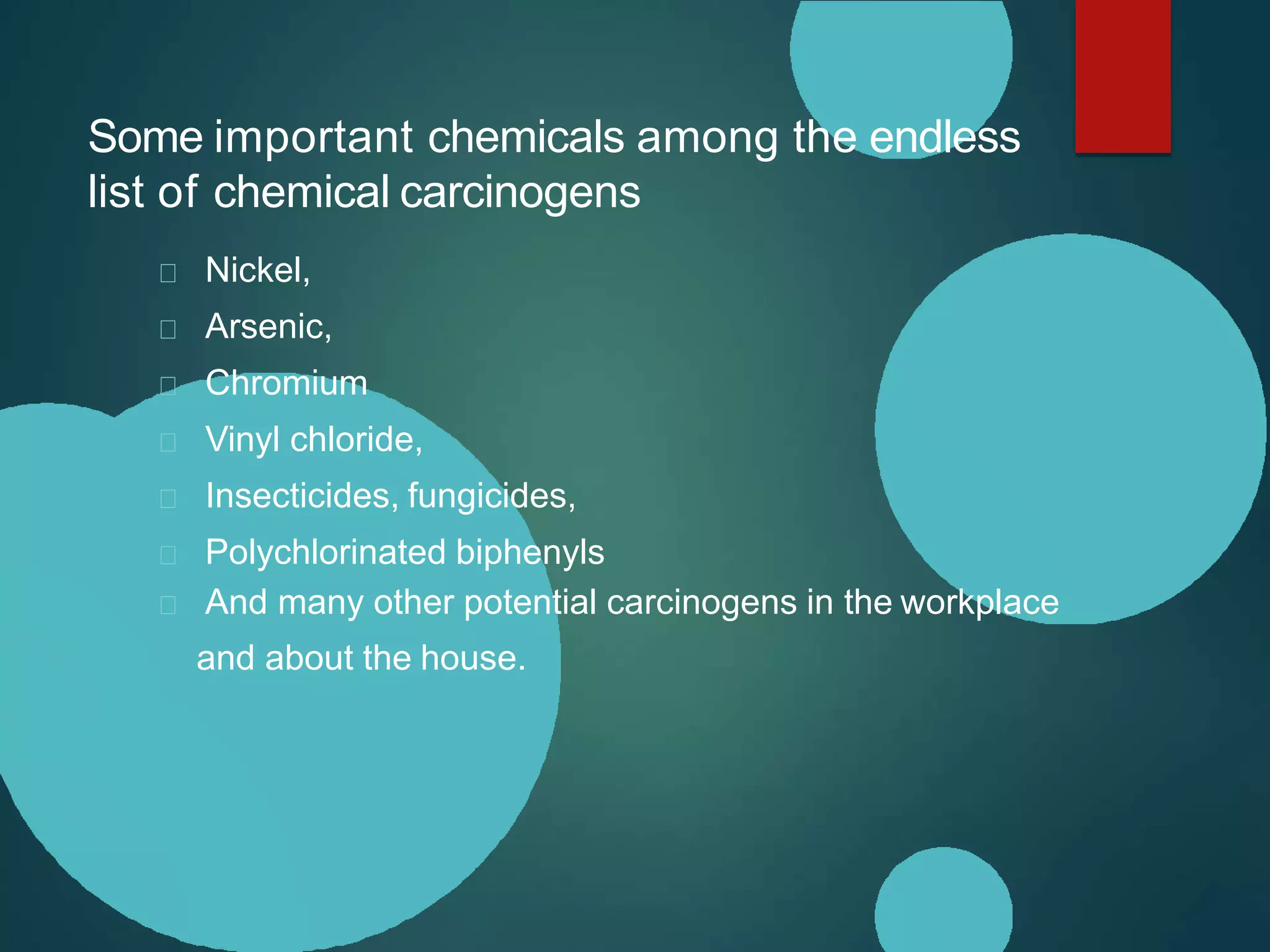 Some important chemicals among the endless list of chemical carcinogens

Nickel,

Arsenic,

Chromium

Vinyl chloride,

Insecticides, fungicides,

Polychlorinated biphenyls

And many other potential carcinogens in the workplace and about the house.